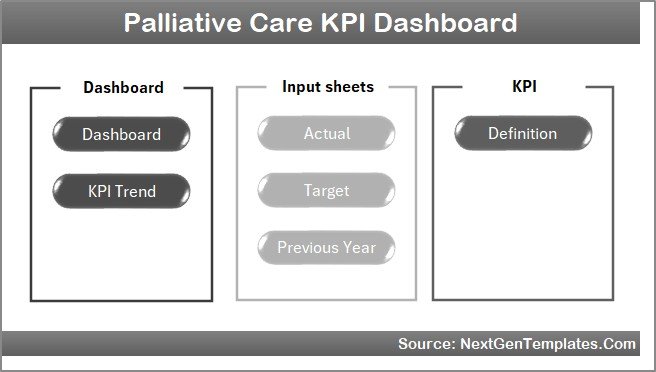 Palliative Care KPI Dashboard

Dashboard

Dashboard

KPI Trend

Input sheets

Actual

Target

Previous Year

KPI

Definition

Source: NextGenTemplates.Com